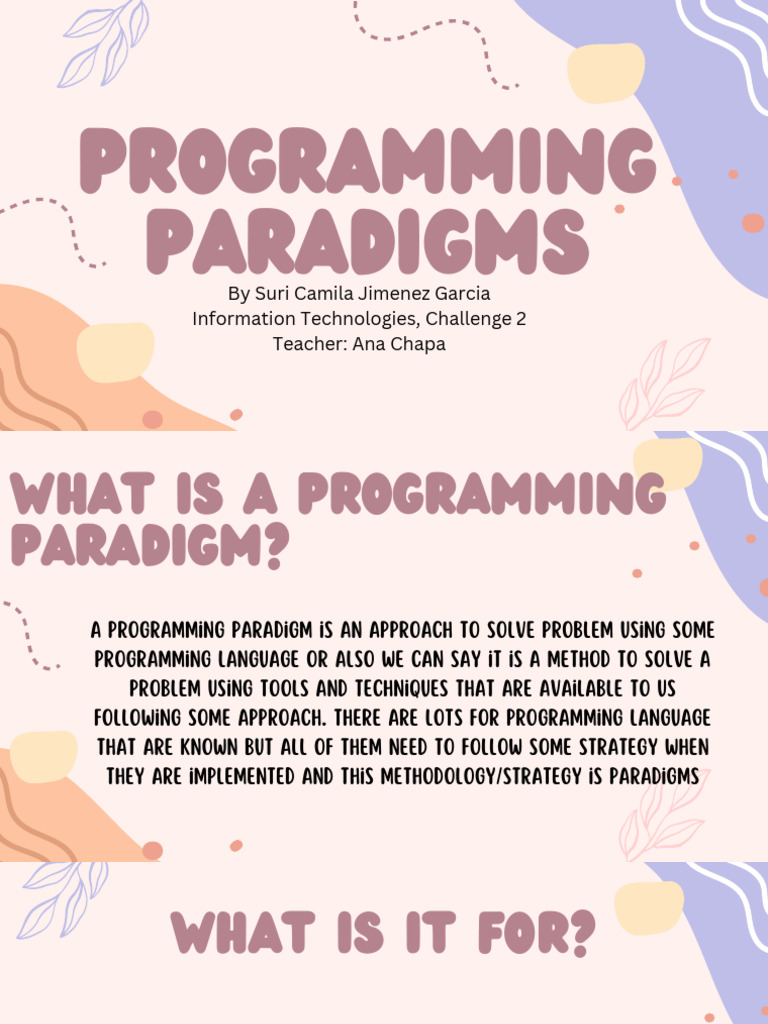 PROGRAMMING PARADIGMS

By Suri Camila Jimenez Garcia
Information Technologies, Challenge 2
Teacher: Ana Chapa

WHAT IS A PROGRAMMING PARADIGM?

A PROGRAMMING PARADIGM IS AN APPROACH TO SOLVE PROBLEM USING SOME PROGRAMMING LANGUAGE OR ALSO WE CAN SAY IT IS A METHOD TO SOLVE A PROBLEM USING TOOLS AND TECHNIQUES THAT ARE AVAILABLE TO US FOLLOWING SOME APPROACH. THERE ARE LOTS FOR PROGRAMMING LANGUAGE THAT ARE KNOWN BUT ALL OF THEM NEED TO FOLLOW SOME STRATEGY WHEN THEY ARE IMPLEMENTED AND THIS METHODOLOGY/STRATEGY IS PARADIGMS

WHAT IS IT FOR?